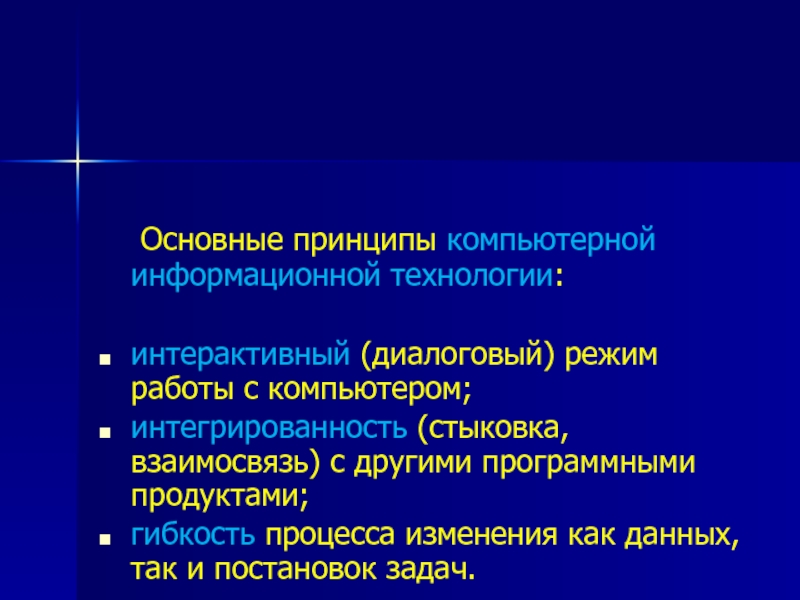 Основные принципы компьютерной информационной технологии:

- интерактивный (диалоговый) режим работы с компьютером;
- интегрированность (стыковка, взаимосвязь) с другими программными продуктами;
- гибкость процесса изменения как данных, так и постановок задач.